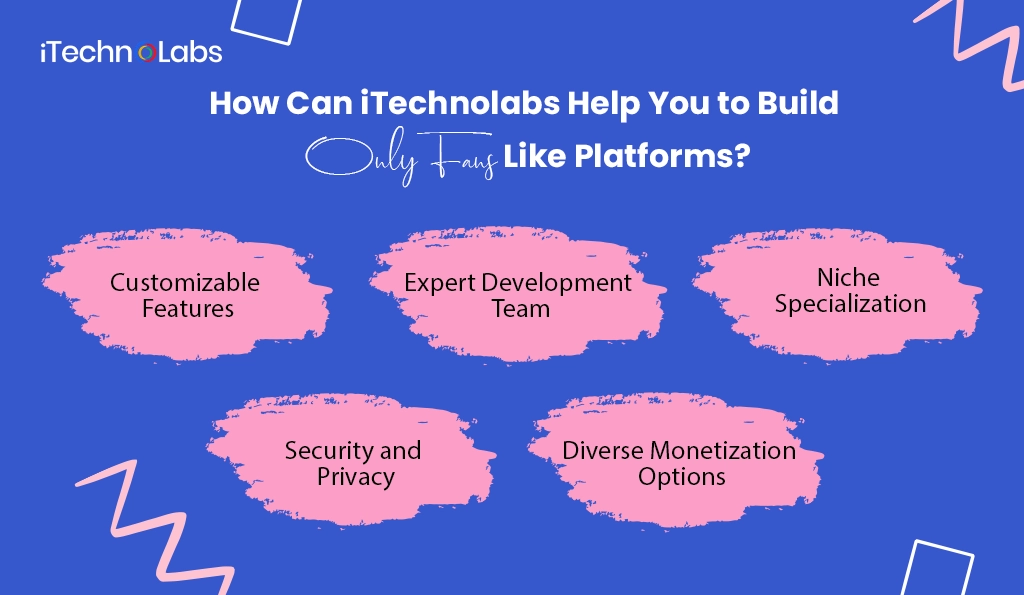 iTechnoLabs

How Can iTechnolabs Help You to Build Only Fans Like Platforms?

Customizable Features

Expert Development Team

Niche Specialization

Security and Privacy

Diverse Monetization Options